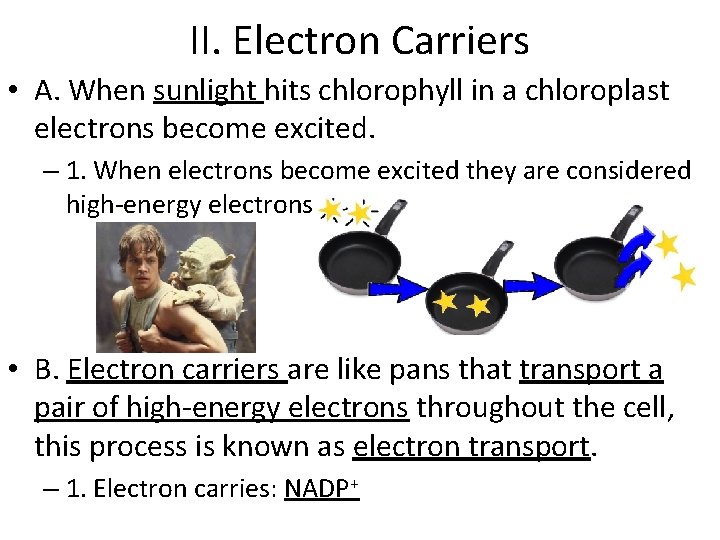 II. Electron Carriers

• A. When sunlight hits chlorophyll in a chloroplast electrons become excited.

– 1. When electrons become excited they are considered high-energy electrons

• B. Electron carriers are like pans that transport a pair of high-energy electrons throughout the cell, this process is known as electron transport.

– 1. Electron carries: $NADP^+$